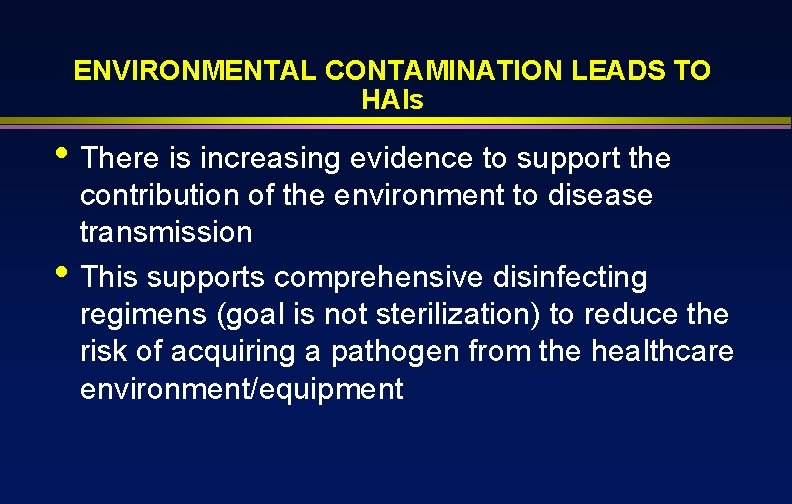 ENVIRONMENTAL CONTAMINATION LEADS TO HAIs

• There is increasing evidence to support the contribution of the environment to disease transmission

• This supports comprehensive disinfecting regimens (goal is not sterilization) to reduce the risk of acquiring a pathogen from the healthcare environment/equipment